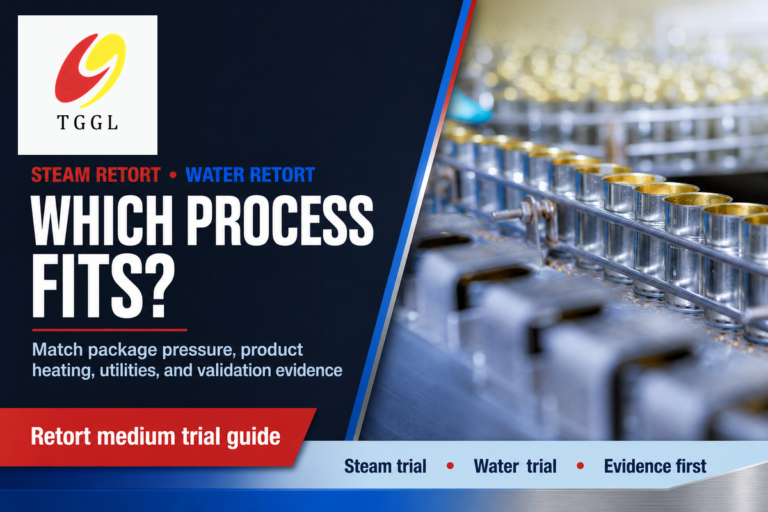 TGGL

STEAM RETORT • WATER RETORT

WHICH PROCESS FITS?

Match package pressure, product heating, utilities, and validation evidence

Retort medium trial guide

Steam trial • Water trial • Evidence first